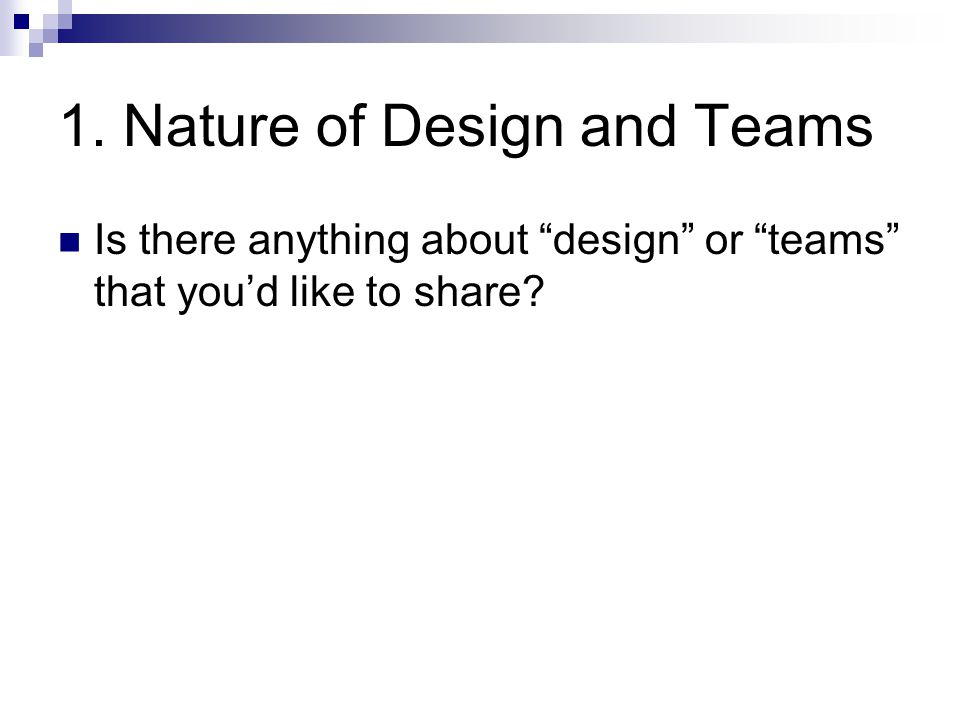 1. Nature of Design and Teams

Is there anything about “design” or “teams” that you’d like to share?